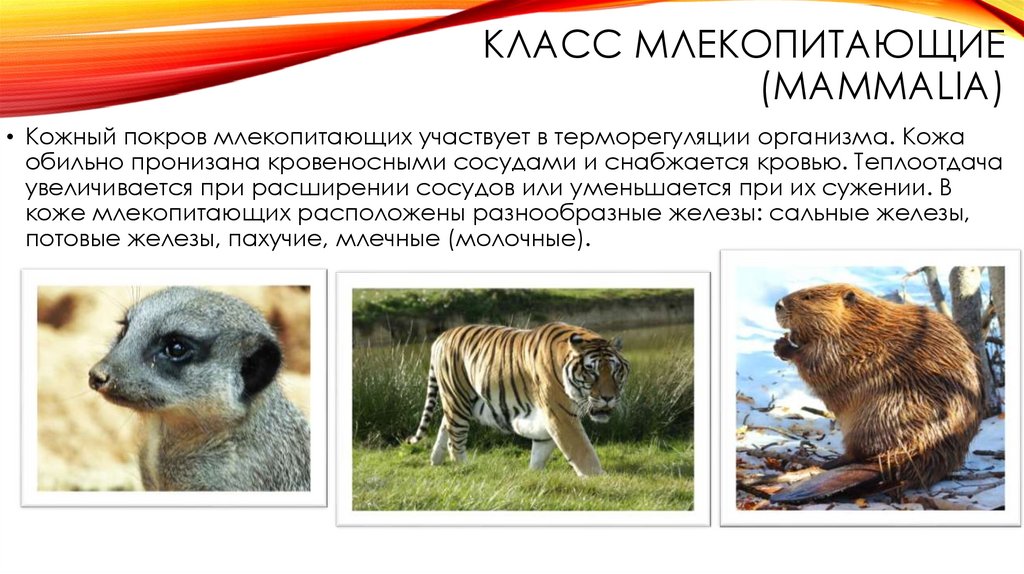 КЛАСС МЛЕКОПИТАЮЩИЕ (MAMMALIA)

• Кожный покров млекопитающих участвует в терморегуляции организма. Кожа обильно пронизана кровеносными сосудами и снабжается кровью. Теплоотдача увеличивается при расширении сосудов или уменьшается при их сужении. В коже млекопитающих расположены разнообразные железы: сальные железы, потовые железы, пахучие, млечные (молочные).